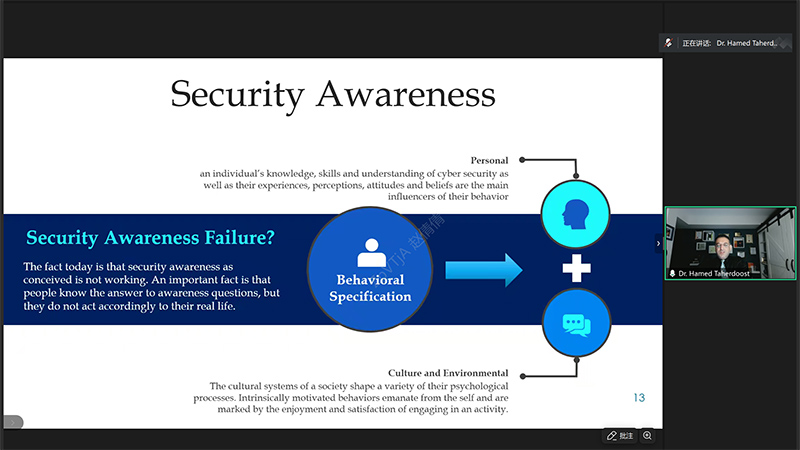 正在讲话: Dr. Hamed Taherd...

Security Awareness

Personal
an individual's knowledge, skills and understanding of cyber security as well as their experiences, perceptions, attitudes and beliefs are the main influencers of their behavior

Security Awareness Failure?

The fact today is that security awareness as conceived is not working. An important fact is that people know the answer to awareness questions, but they do not act accordingly to their real life.

Behavioral Specification

Culture and Environmental
The cultural systems of a society shape a variety of their psychological processes. Intrinsically motivated behaviors emanate from the self and are marked by the enjoyment and satisfaction of engaging in an activity.

13

Dr. Hamed Taherdoost

批注